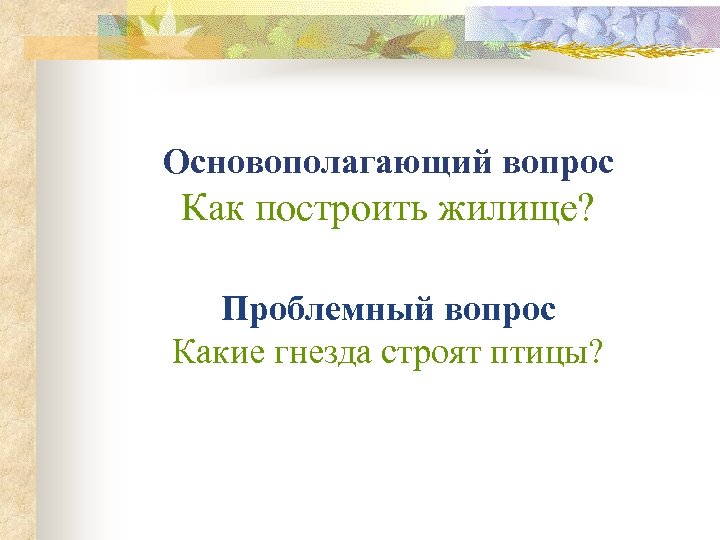 Основополагающий вопрос
Как построить жилище?

Проблемный вопрос
Какие гнезда строят птицы?